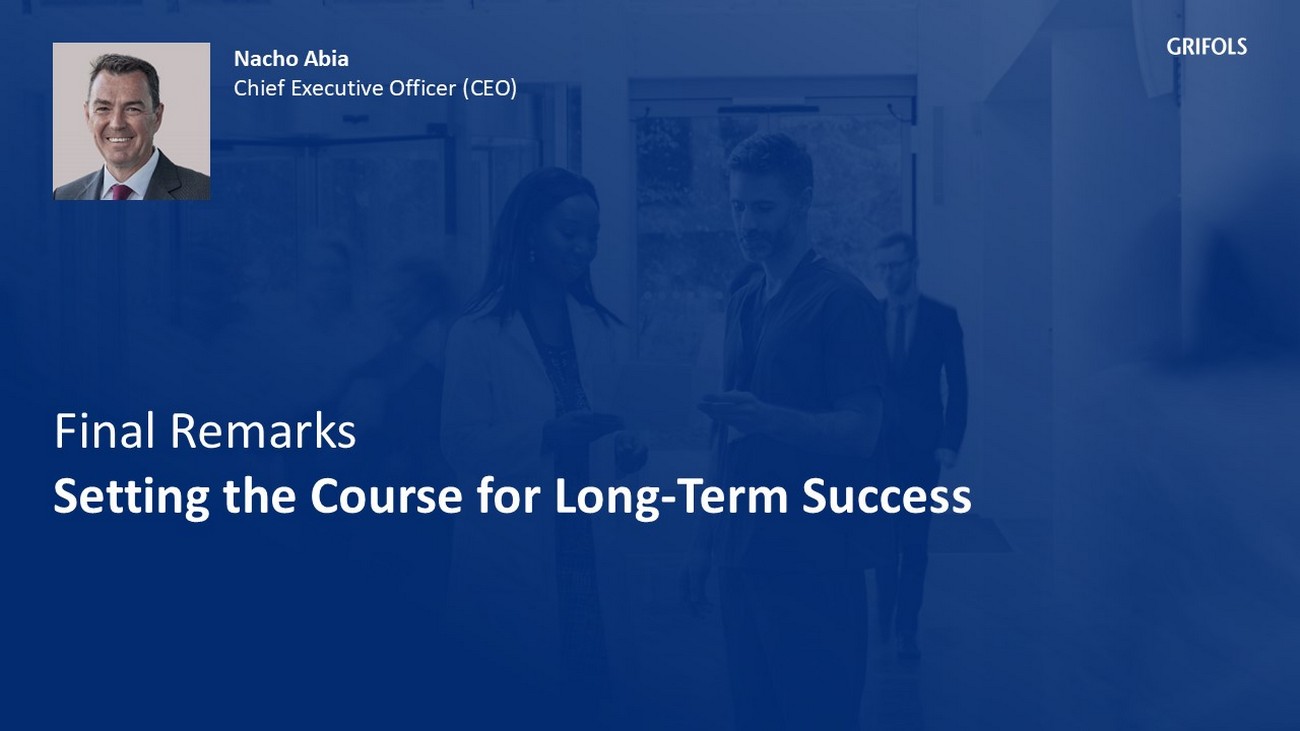 Nacho Abia
Chief Executive Officer (CEO)

GRIFOLS

Final Remarks
Setting the Course for Long-Term Success